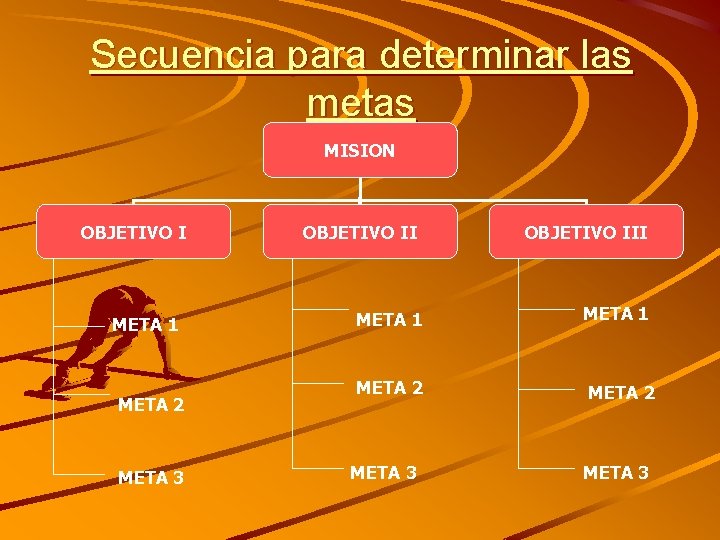 Secuencia para determinar las metas

MISION

OBJETIVO I

OBJETIVO II

OBJETIVO III

META 1

META 2

META 3

META 1

META 2

META 3

META 1

META 2

META 3